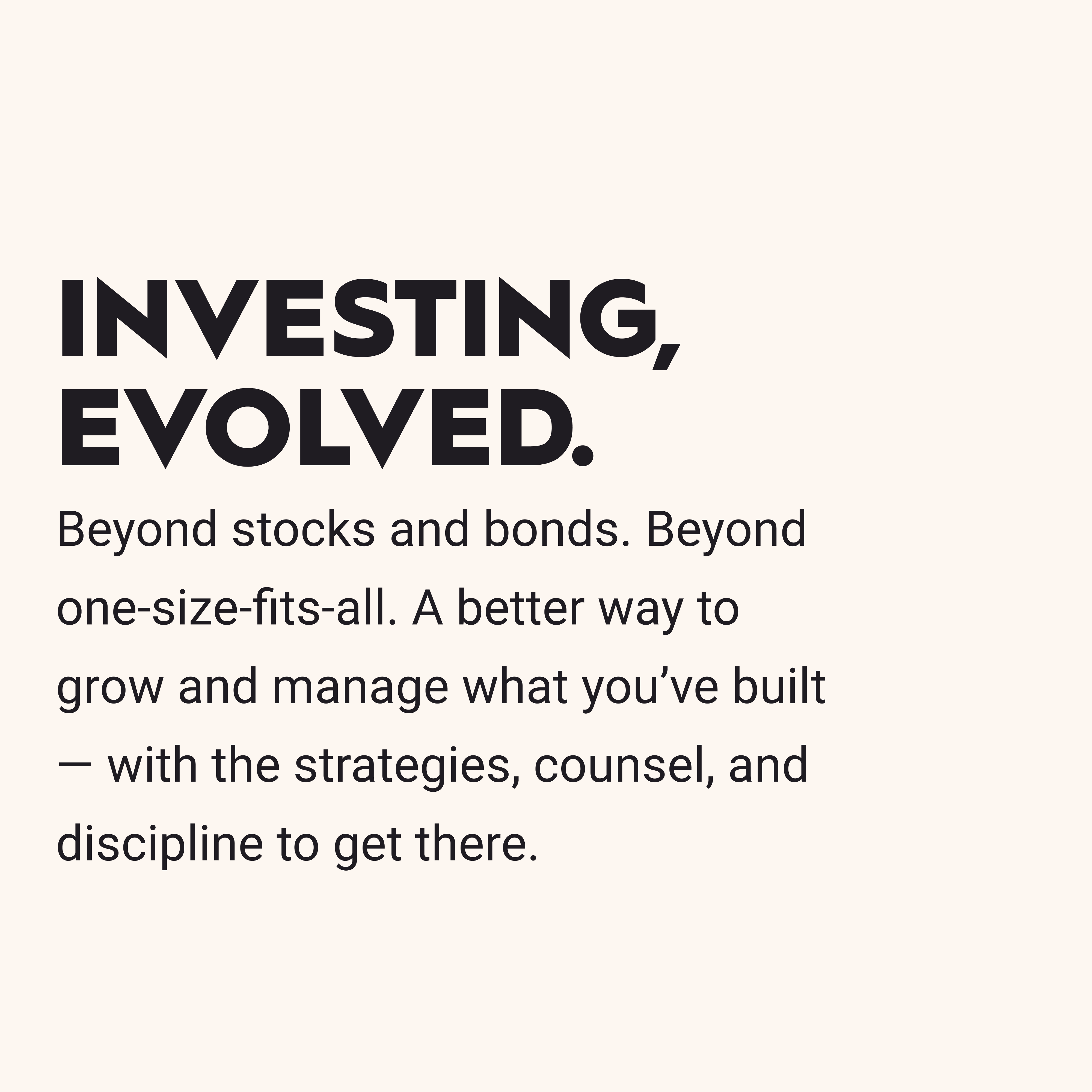 INVESTING, EVOLVED.

Beyond stocks and bonds. Beyond one-size-fits-all. A better way to grow and manage what you’ve built — with the strategies, counsel, and discipline to get there.